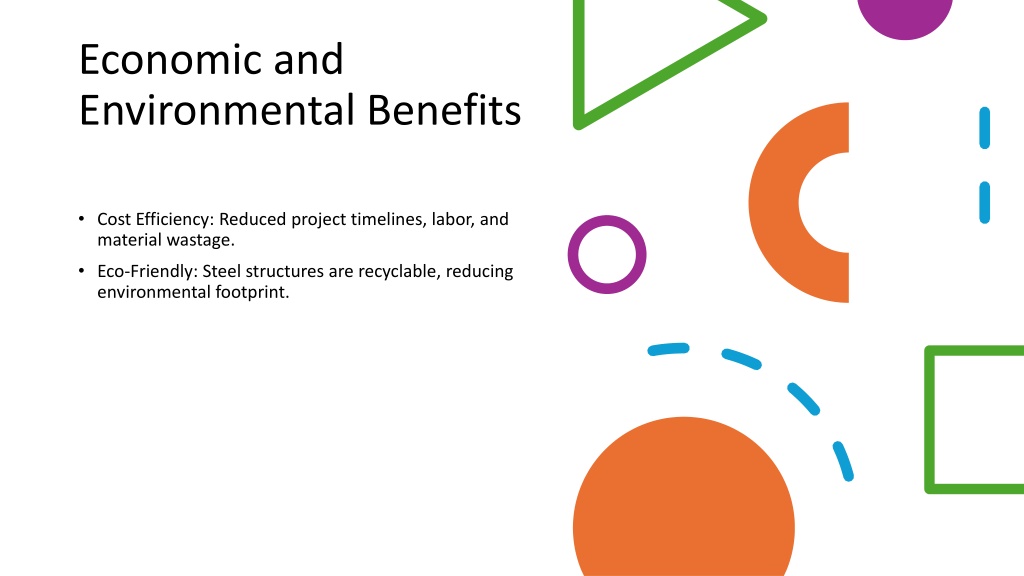 Economic and Environmental Benefits

• Cost Efficiency: Reduced project timelines, labor, and material wastage.
• Eco-Friendly: Steel structures are recyclable, reducing environmental footprint.